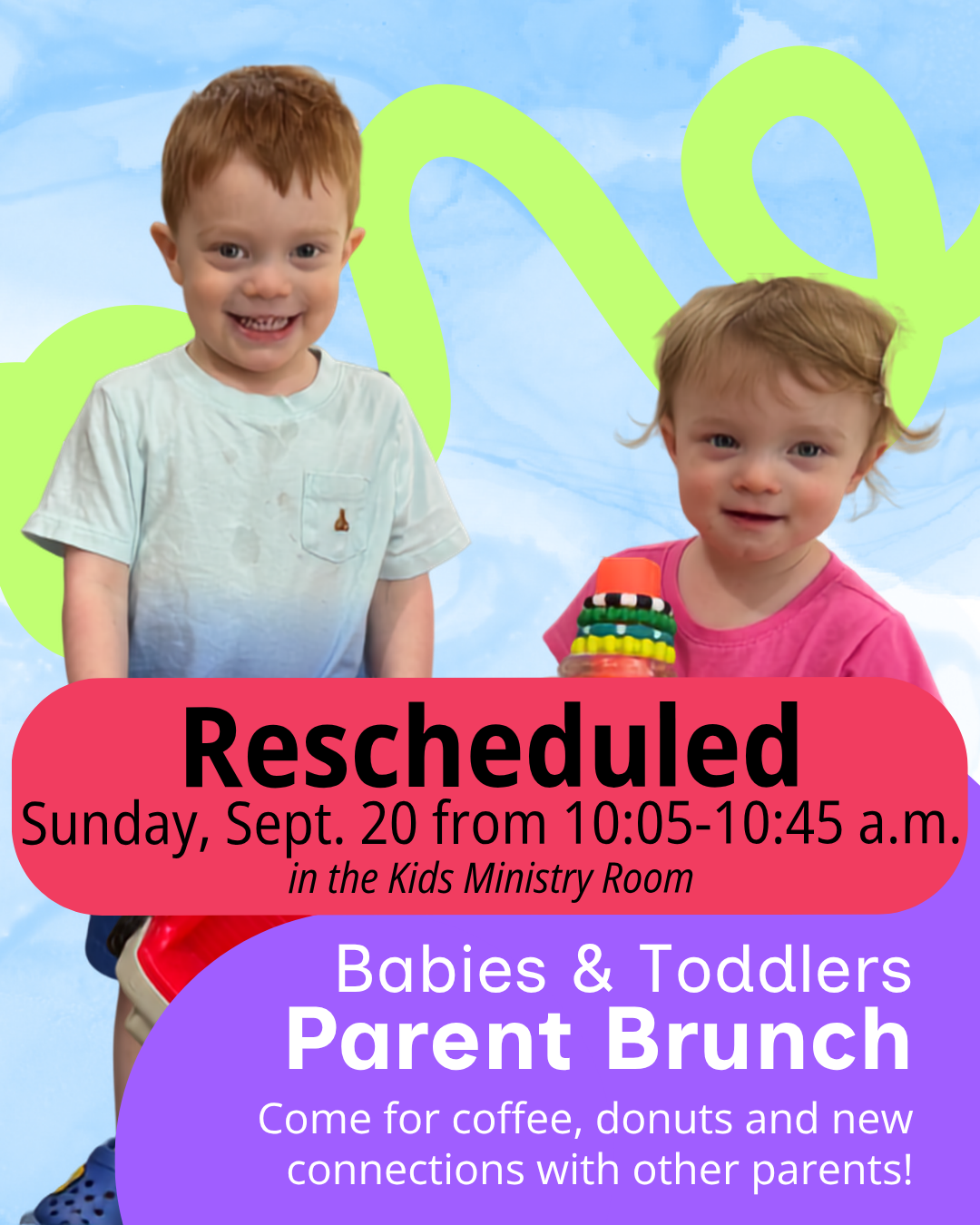 Rescheduled
Sunday, Sept. 20 from 10:05-10:45 a.m.
in the Kids Ministry Room

Babies & Toddlers
Parent Brunch

Come for coffee, donuts and new connections with other parents!